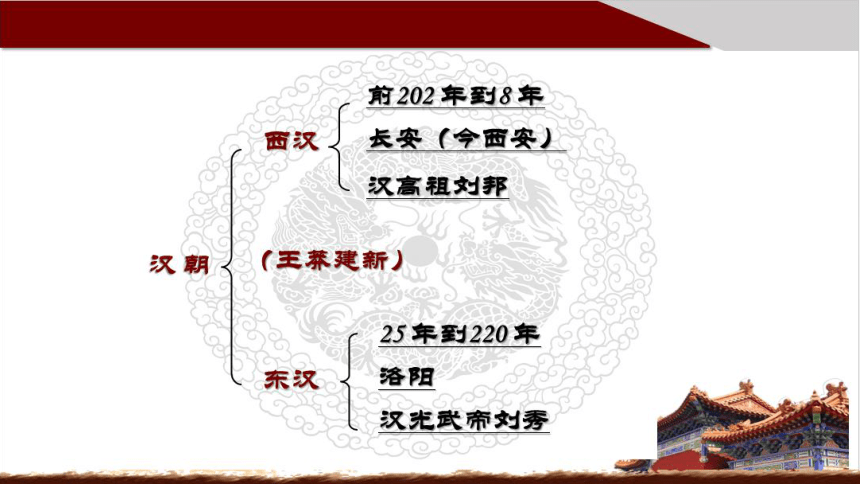 汉朝

西汉
前202年到8年
长安（今西安）
汉高祖刘邦

（王莽建新）

东汉
25年到220年
洛阳
汉光武帝刘秀